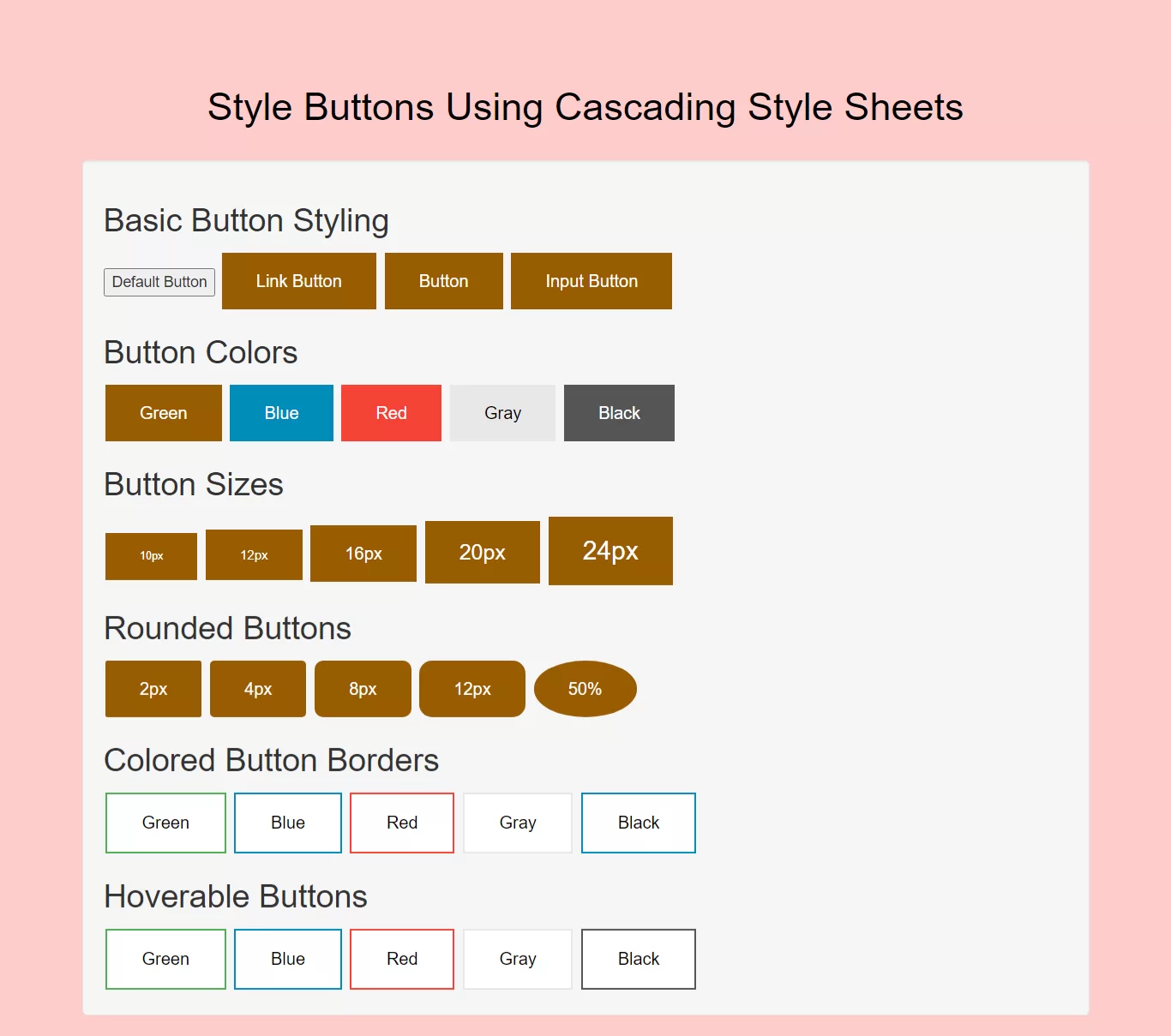 Style Buttons Using Cascading Style Sheets

Basic Button Styling

Default Button Link Button Button Input Button

Button Colors

Green Blue Red Gray Black

Button Sizes

10px 12px 16px 20px 24px

Rounded Buttons

2px 4px 8px 12px 50%

Colored Button Borders

Green Blue Red Gray Black

Hoverable Buttons

Green Blue Red Gray Black